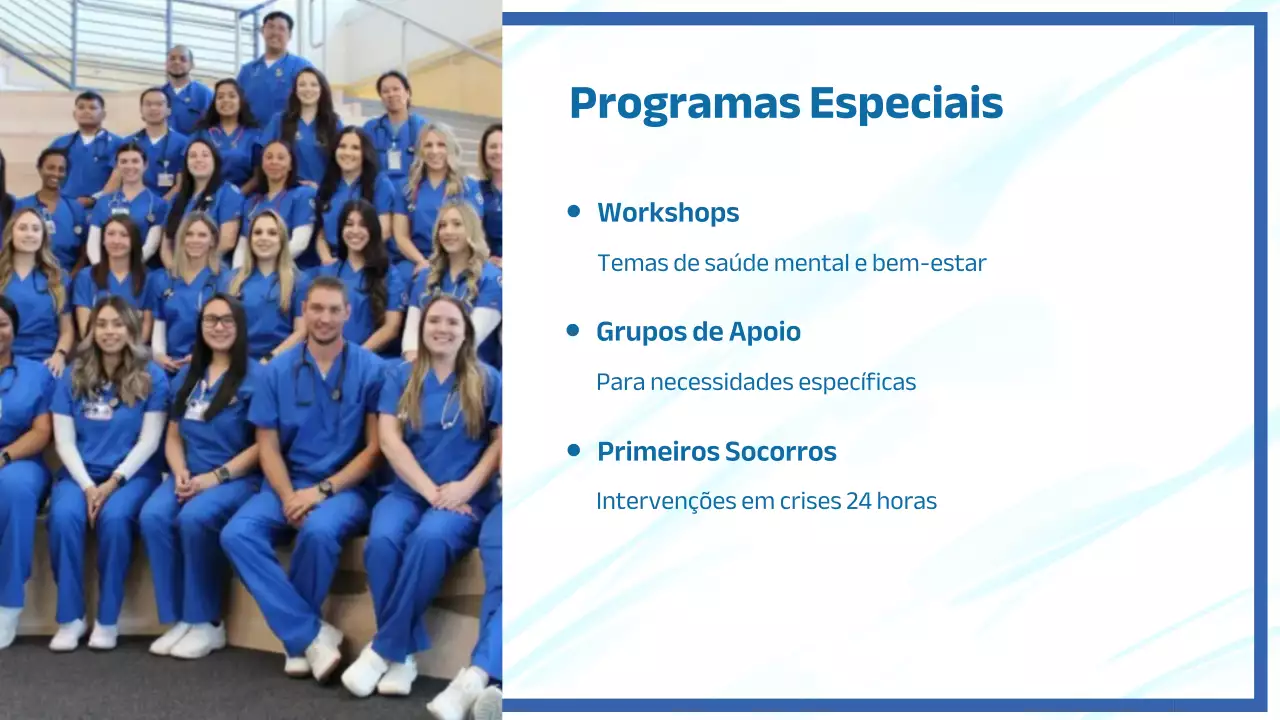 Programas Especiais

• Workshops

Temas de saúde mental e bem-estar

• Grupos de Apoio

Para necessidades específicas

• Primeiros Socorros

Intervenções em crises 24 horas